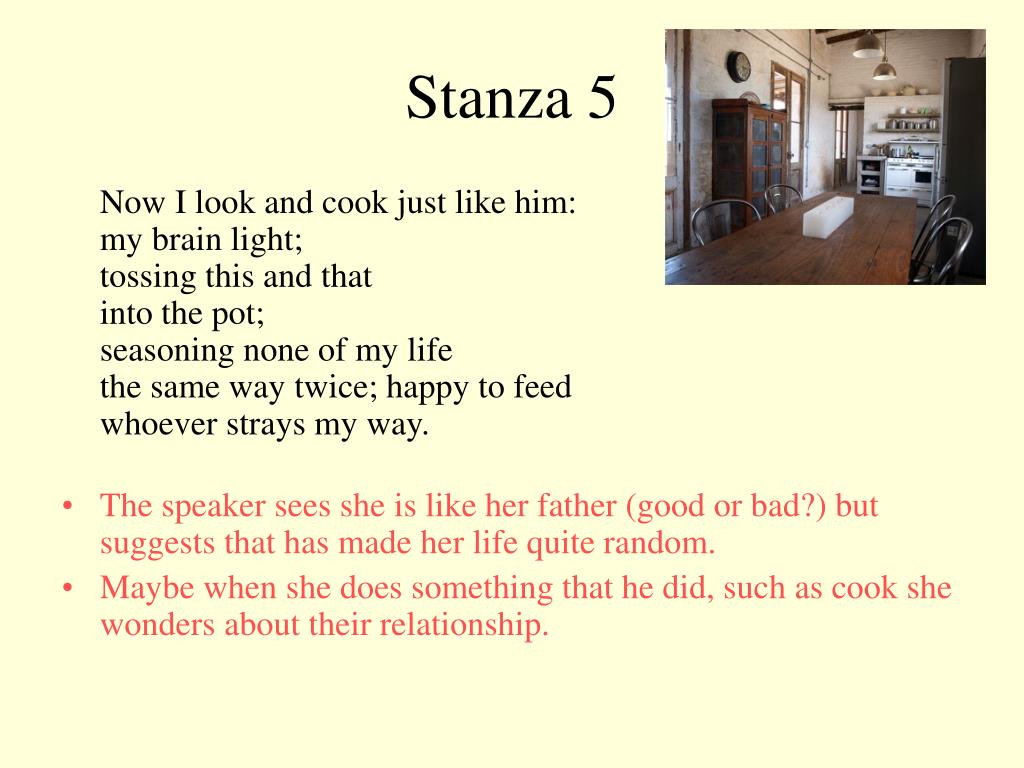 Stanza 5

Now I look and cook just like him:
my brain light;
tossing this and that
into the pot;
seasoning none of my life
the same way twice; happy to feed
whoever strays my way.

• The speaker sees she is like her father (good or bad?) but suggests that has made her life quite random.
• Maybe when she does something that he did, such as cook she wonders about their relationship.